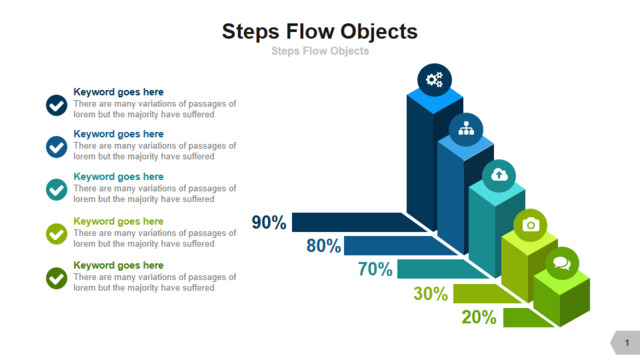 Steps Flow Objects

Steps Flow Objects

Keyword goes here
There are many variations of passages of lorem but the majority have suffered

Keyword goes here
There are many variations of passages of lorem but the majority have suffered

Keyword goes here
There are many variations of passages of lorem but the majority have suffered

Keyword goes here
There are many variations of passages of lorem but the majority have suffered

Keyword goes here
There are many variations of passages of lorem but the majority have suffered

90%

80%

70%

30%

20%

1